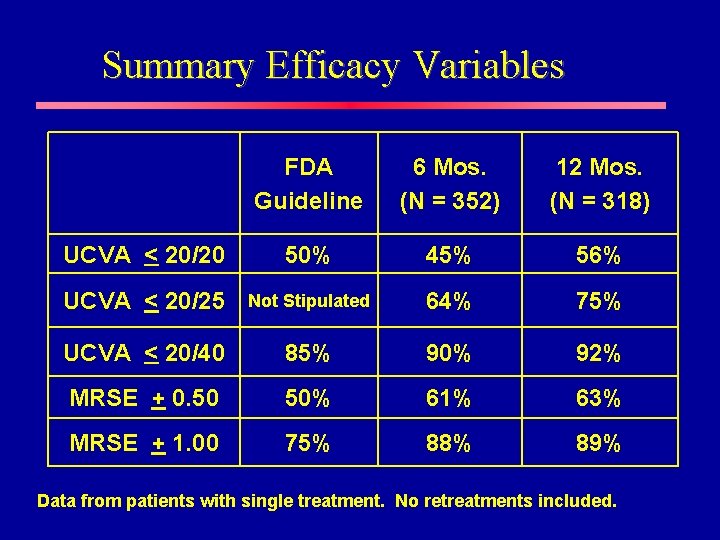 Summary Efficacy Variables

| | FDA Guideline | 6 Mos. (N = 352) | 12 Mos. (N = 318) |
|---|---|---|---|
| UCVA $\leq$ 20/20 | 50% | 45% | 56% |
| UCVA $\leq$ 20/25 | Not Stipulated | 64% | 75% |
| UCVA $\leq$ 20/40 | 85% | 90% | 92% |
| MRSE $\pm$ 0.50 | 50% | 61% | 63% |
| MRSE $\pm$ 1.00 | 75% | 88% | 89% |

Data from patients with single treatment. No retreatments included.